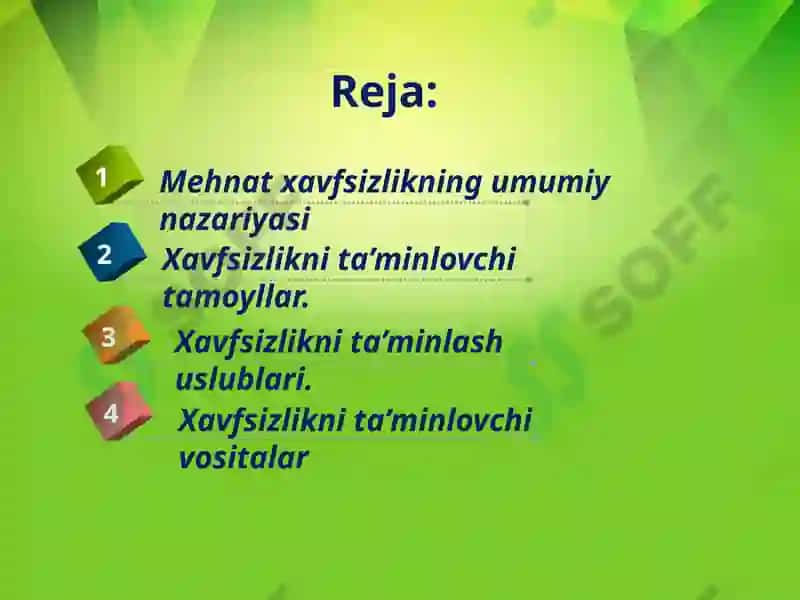 Reja:

1 Mehnat xavfsizlikning umumiy nazariyasi

2 Xavfsizlikni ta’minlovchi tamoyllar.

3 Xavfsizlikni ta’minlash uslublari.

4 Xavfsizlikni ta’minlovchi vositalar

SOFF